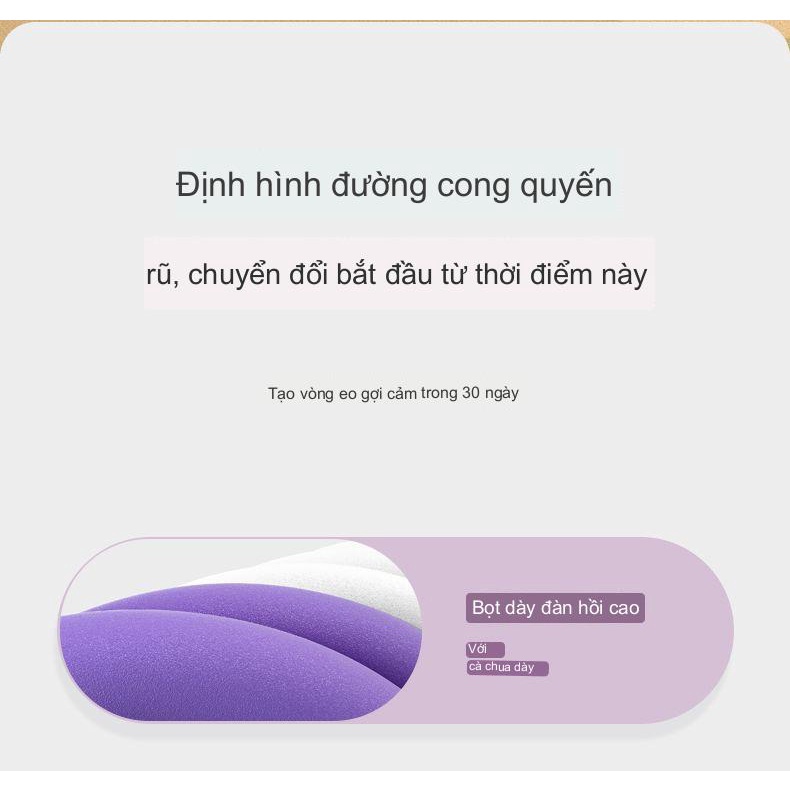 Định hình đường cong quyến

rũ, chuyển đổi bắt đầu từ thời điểm này

Tạo vòng eo gợi cảm trong 30 ngày

Bọt dày đàn hồi cao

Với

cà chua dày